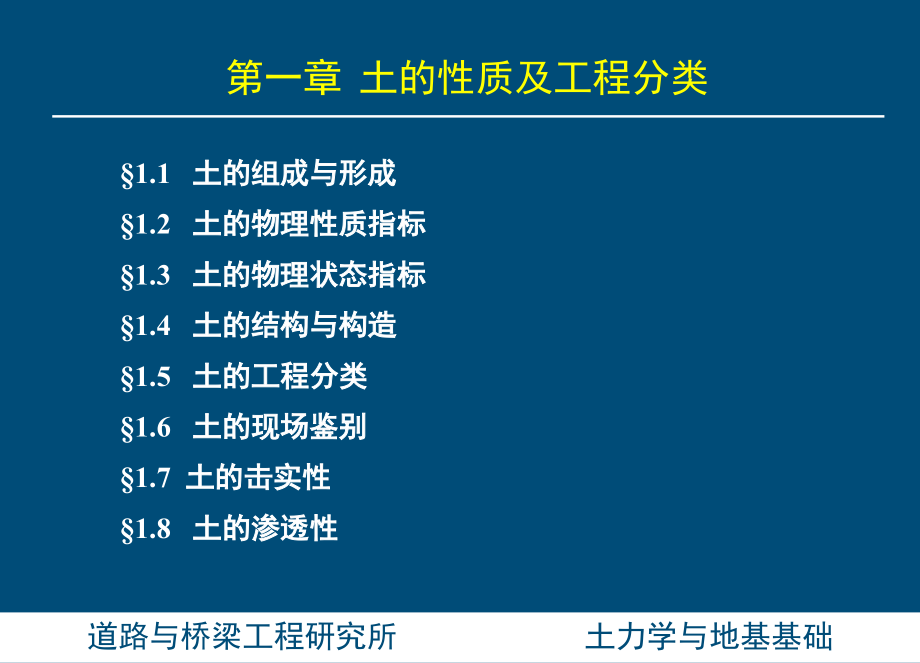 第一章 土的性质及工程分类

§1.1 土的组成与形成

§1.2 土的物理性质指标

§1.3 土的物理状态指标

§1.4 土的结构与构造

§1.5 土的工程分类

§1.6 土的现场鉴别

§1.7 土的击实性

§1.8 土的渗透性

道路与桥梁工程研究所

土力学与地基基础